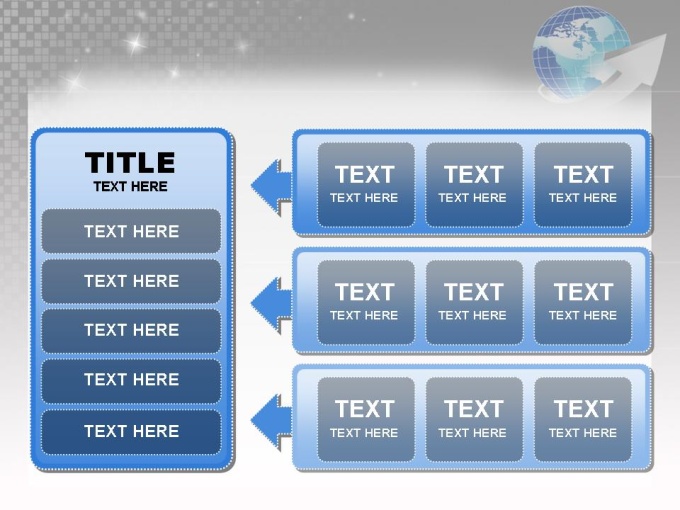 TITLE
TEXT HERE

TEXT HERE

TEXT HERE

TEXT HERE

TEXT HERE

TEXT HERE

TEXT
TEXT HERE

TEXT
TEXT HERE

TEXT
TEXT HERE

TEXT
TEXT HERE

TEXT
TEXT HERE

TEXT
TEXT HERE

TEXT
TEXT HERE

TEXT
TEXT HERE

TEXT
TEXT HERE